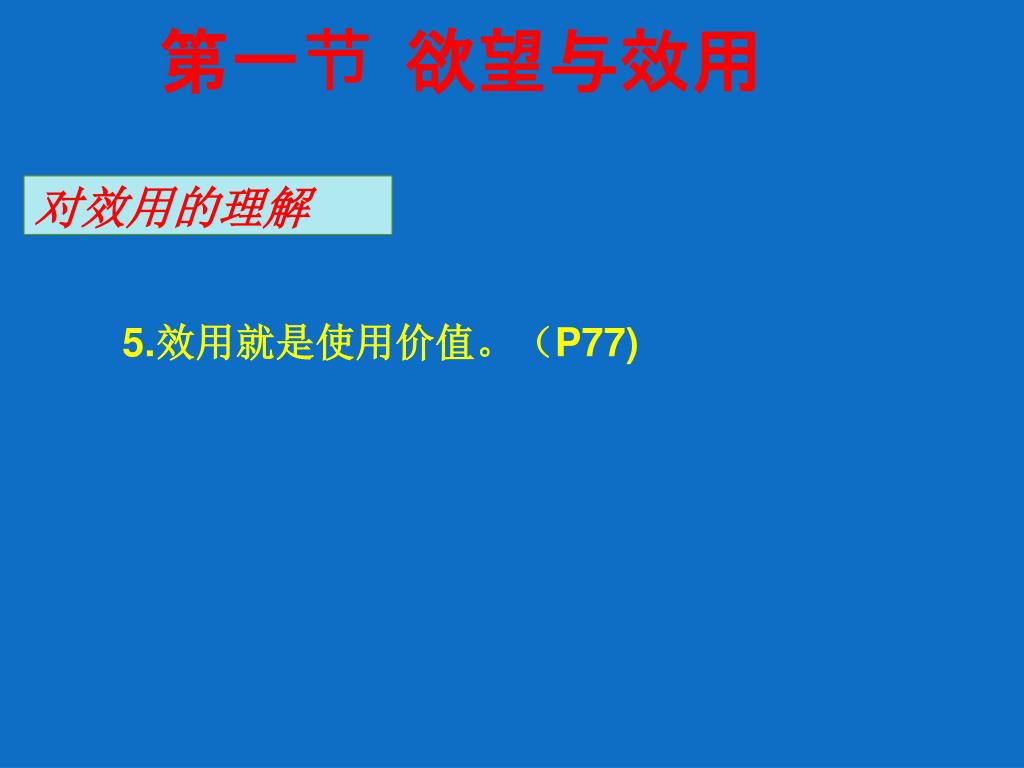 第一节 欲望与效用

对效用的理解

5.效用就是使用价值。（P77)